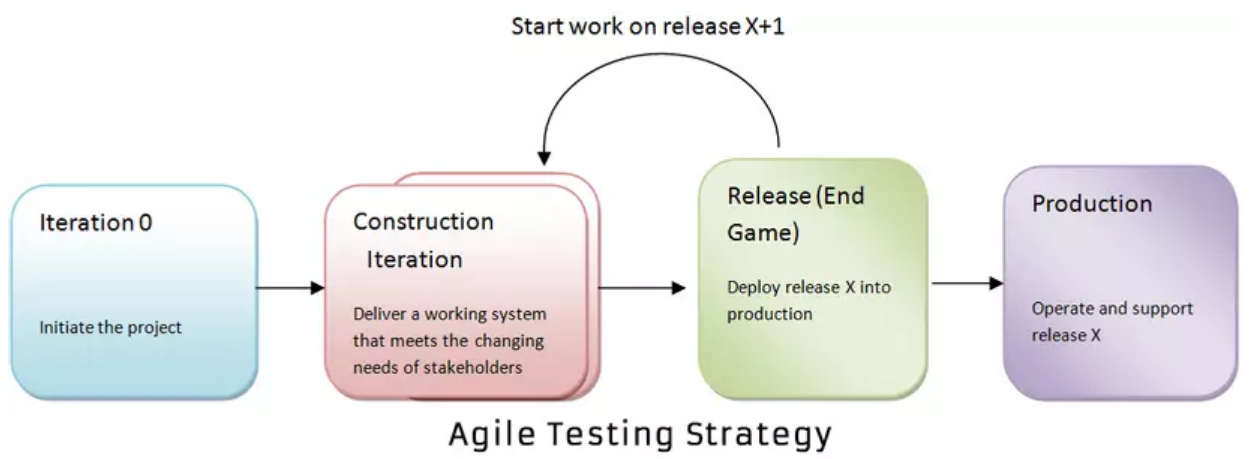 Start work on release X+1

Iteration 0

Initiate the project

Construction Iteration

Deliver a working system that meets the changing needs of stakeholders

Release (End Game)

Deploy release X into production

Production

Operate and support release X

Agile Testing Strategy